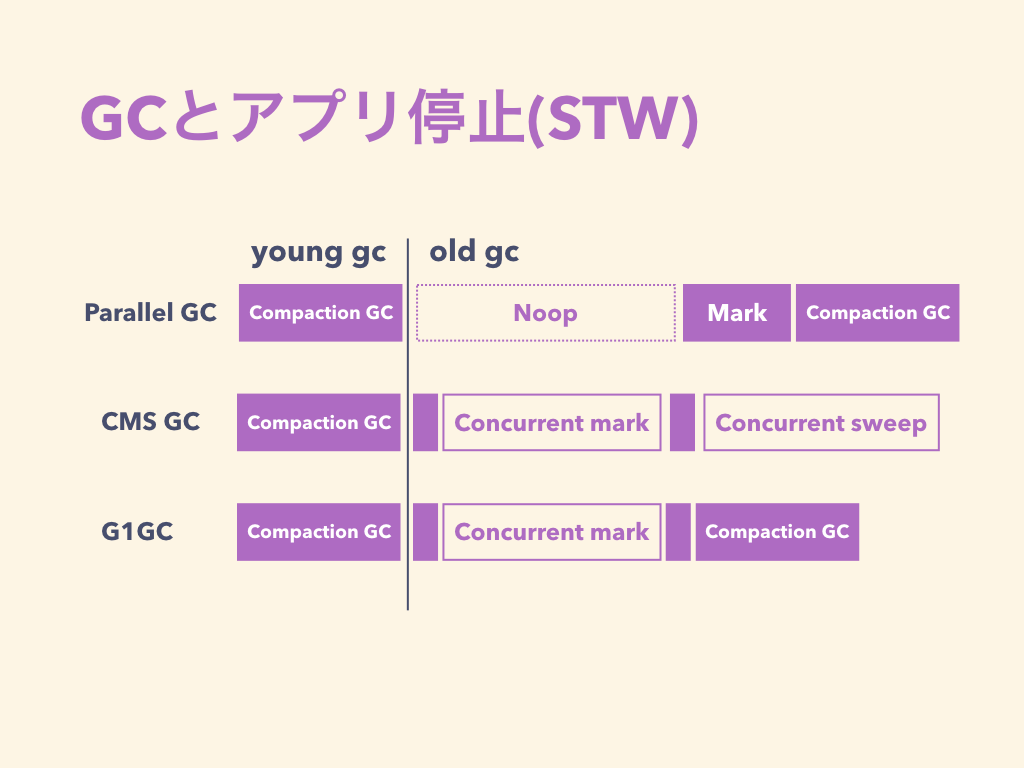 GCとアプリ停止(STW)

young gc

old gc

Parallel GC

Compaction GC

Noop

Mark

Compaction GC

CMS GC

Compaction GC

Concurrent mark

Concurrent sweep

G1GC

Compaction GC

Concurrent mark

Compaction GC